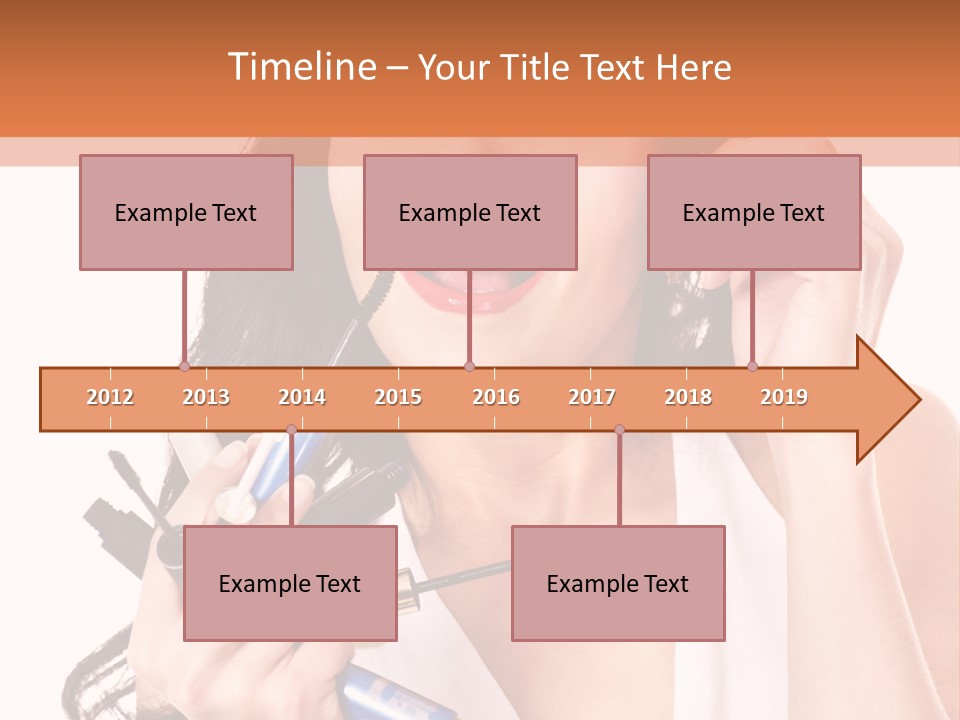 Timeline – Your Title Text Here

Example Text

Example Text

Example Text

2012 2013 2014 2015 2016 2017 2018 2019

Example Text

Example Text